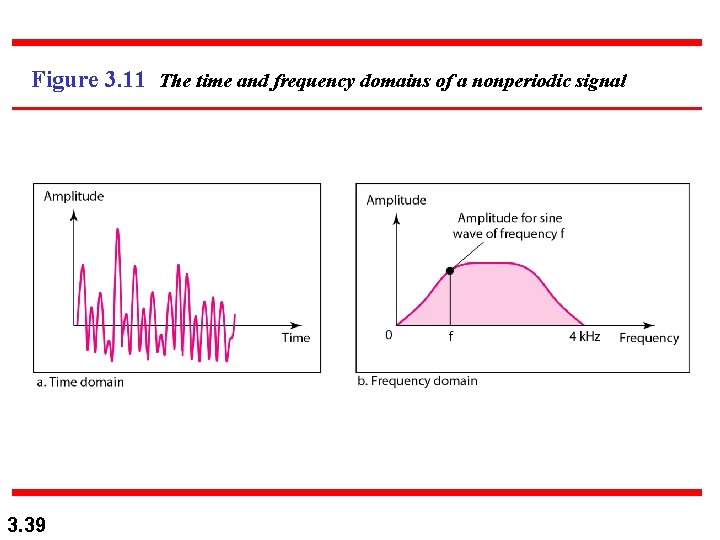 Figure 3.11 The time and frequency domains of a nonperiodic signal

Amplitude

Time

a. Time domain

Amplitude

Amplitude for sine wave of frequency f

0

f

4 kHz

Frequency

b. Frequency domain

3.39